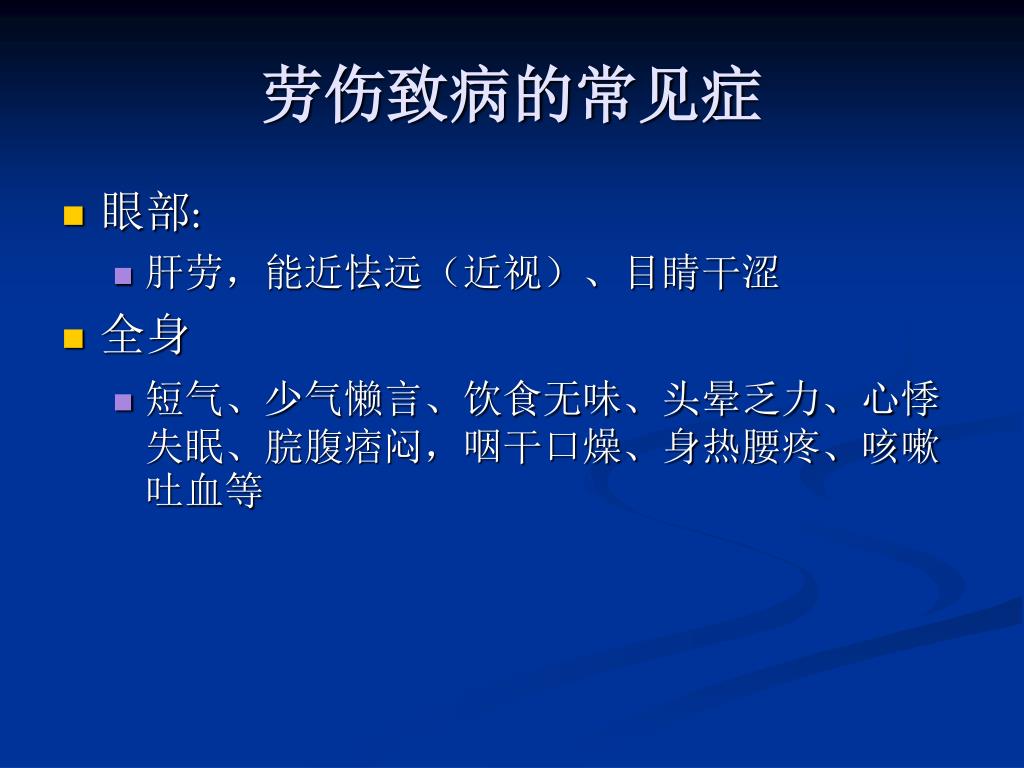 劳伤致病的常见症

眼部:

肝劳，能近怯远（近视）、目睛干涩

全身

短气、少气懒言、饮食无味、头晕乏力、心悸失眠、脘腹痞闷，咽干口燥、身热腰疼、咳嗽吐血等